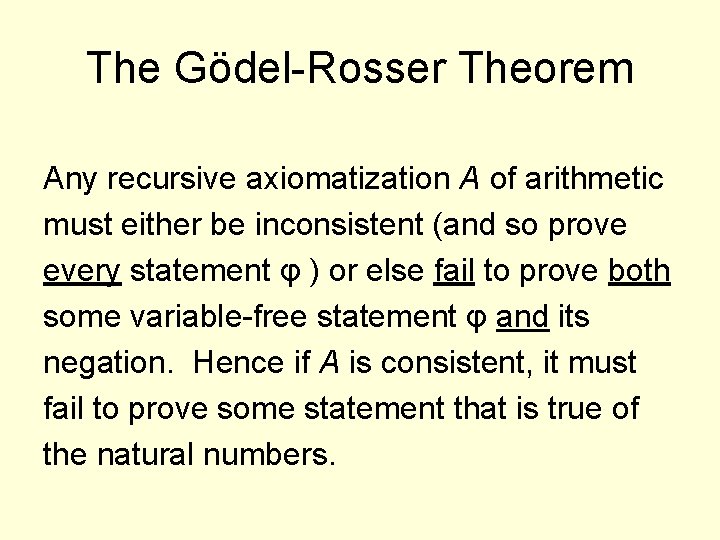 The Gödel-Rosser Theorem

Any recursive axiomatization $A$ of arithmetic must either be inconsistent (and so prove every statement φ ) or else fail to prove both some variable-free statement φ and its negation. Hence if $A$ is consistent, it must fail to prove some statement that is true of the natural numbers.